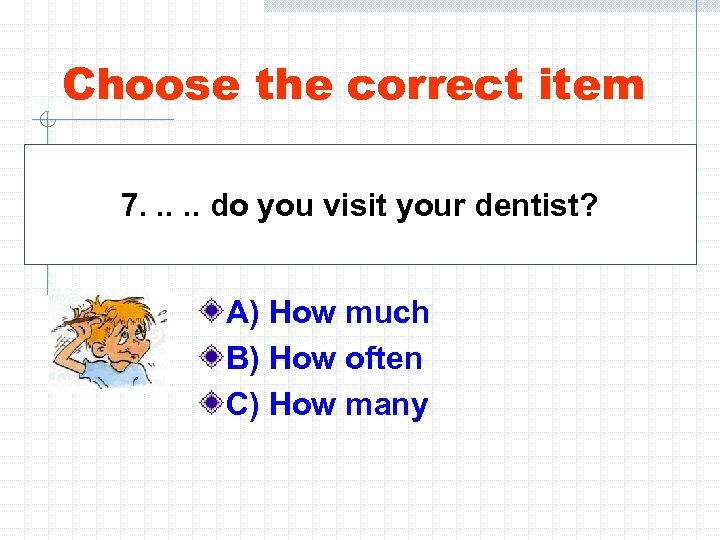 Choose the correct item

7. .. .. do you visit your dentist?

A) How much
B) How often
C) How many